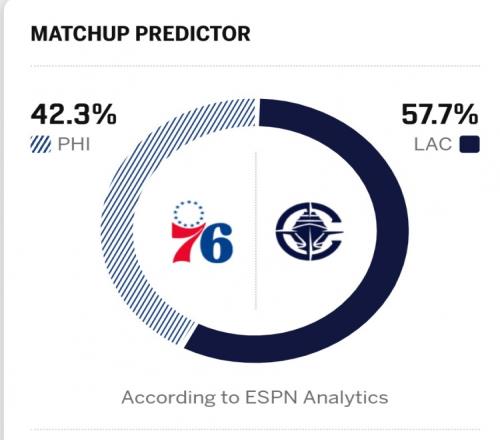 MATCHUP PREDICTOR

42.3%
PHI

57.7%
LAC

76

According to ESPN Analytics